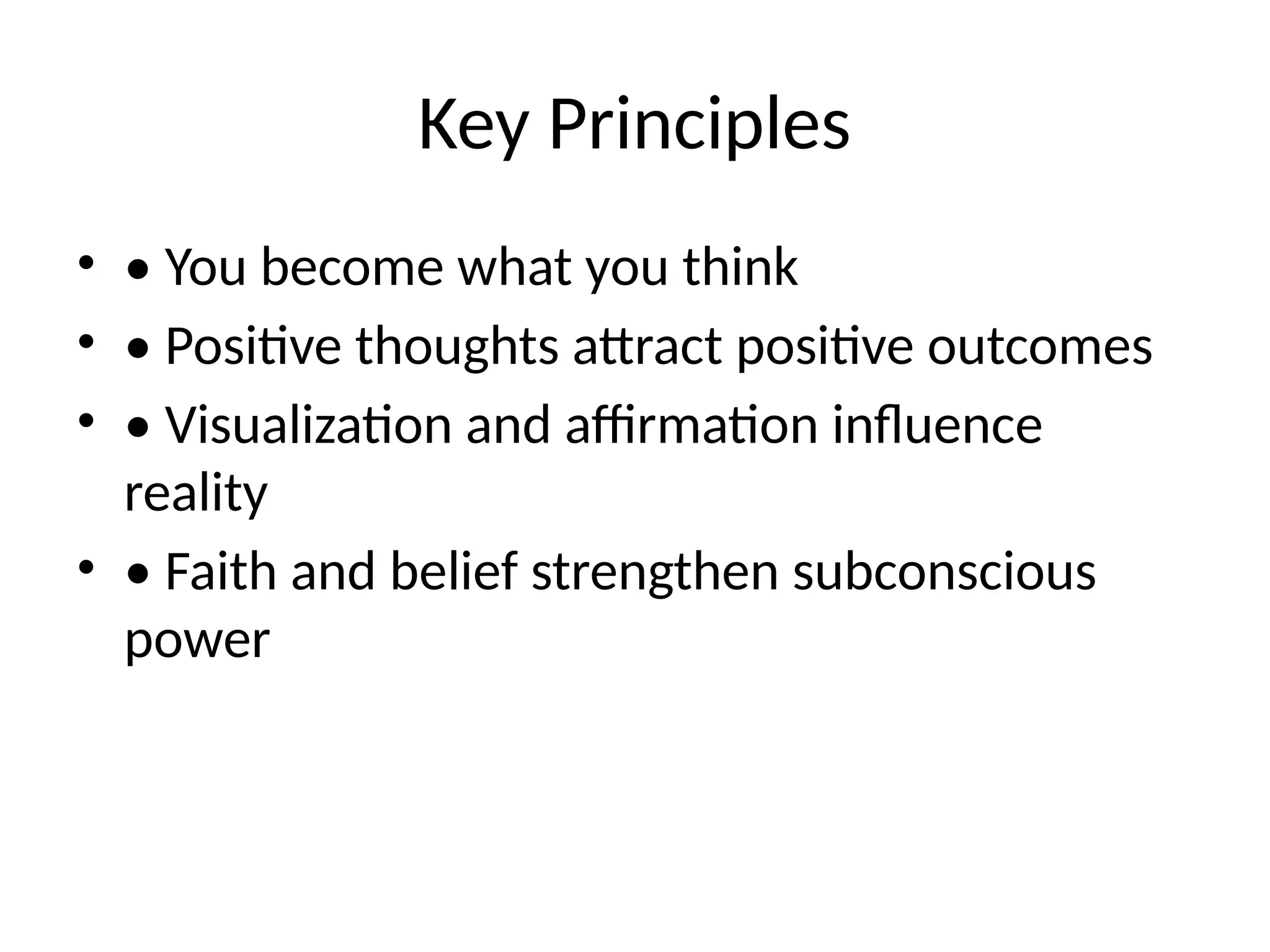 Key Principles

• • You become what you think
• • Positive thoughts attract positive outcomes
• • Visualization and affirmation influence reality
• • Faith and belief strengthen subconscious power